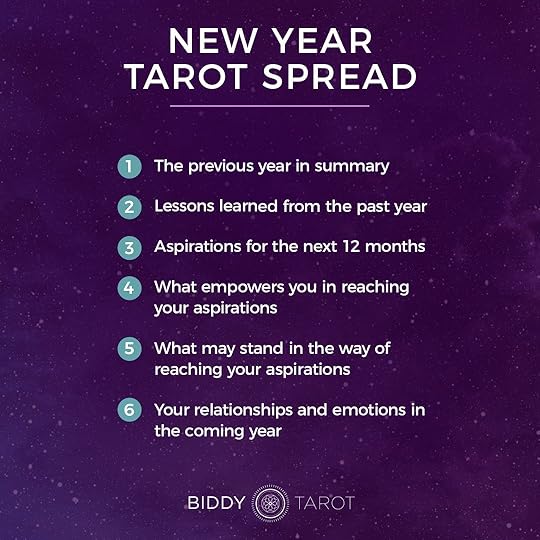 NEW YEAR
TAROT SPREAD

1 The previous year in summary

2 Lessons learned from the past year

3 Aspirations for the next 12 months

4 What empowers you in reaching your aspirations

5 What may stand in the way of reaching your aspirations

6 Your relationships and emotions in the coming year

BIDDY TAROT